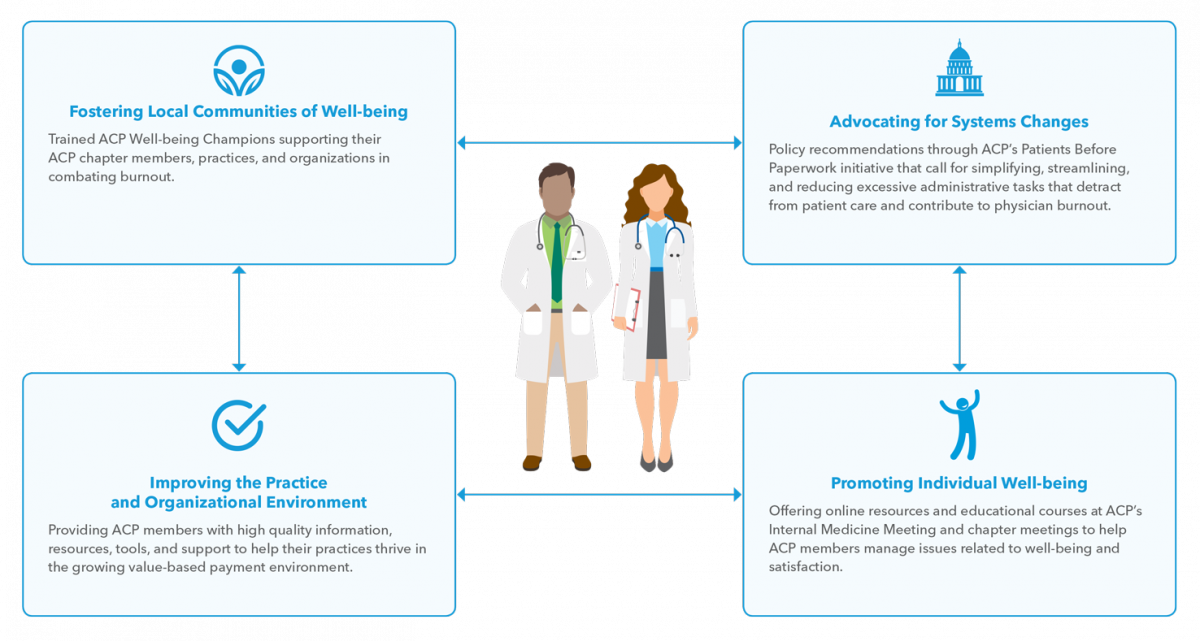 Fostering Local Communities of Well-being

Trained ACP Well-being Champions supporting their ACP chapter members, practices, and organizations in combating burnout.

Advocating for Systems Changes

Policy recommendations through ACP's Patients Before Paperwork initiative that call for simplifying, streamlining, and reducing excessive administrative tasks that detract from patient care and contribute to physician burnout.

Improving the Practice and Organizational Environment

Providing ACP members with high quality information, resources, tools, and support to help their practices thrive in the growing value-based payment environment.

Promoting Individual Well-being

Offering online resources and educational courses at ACP's Internal Medicine Meeting and chapter meetings to help ACP members manage issues related to well-being and satisfaction.